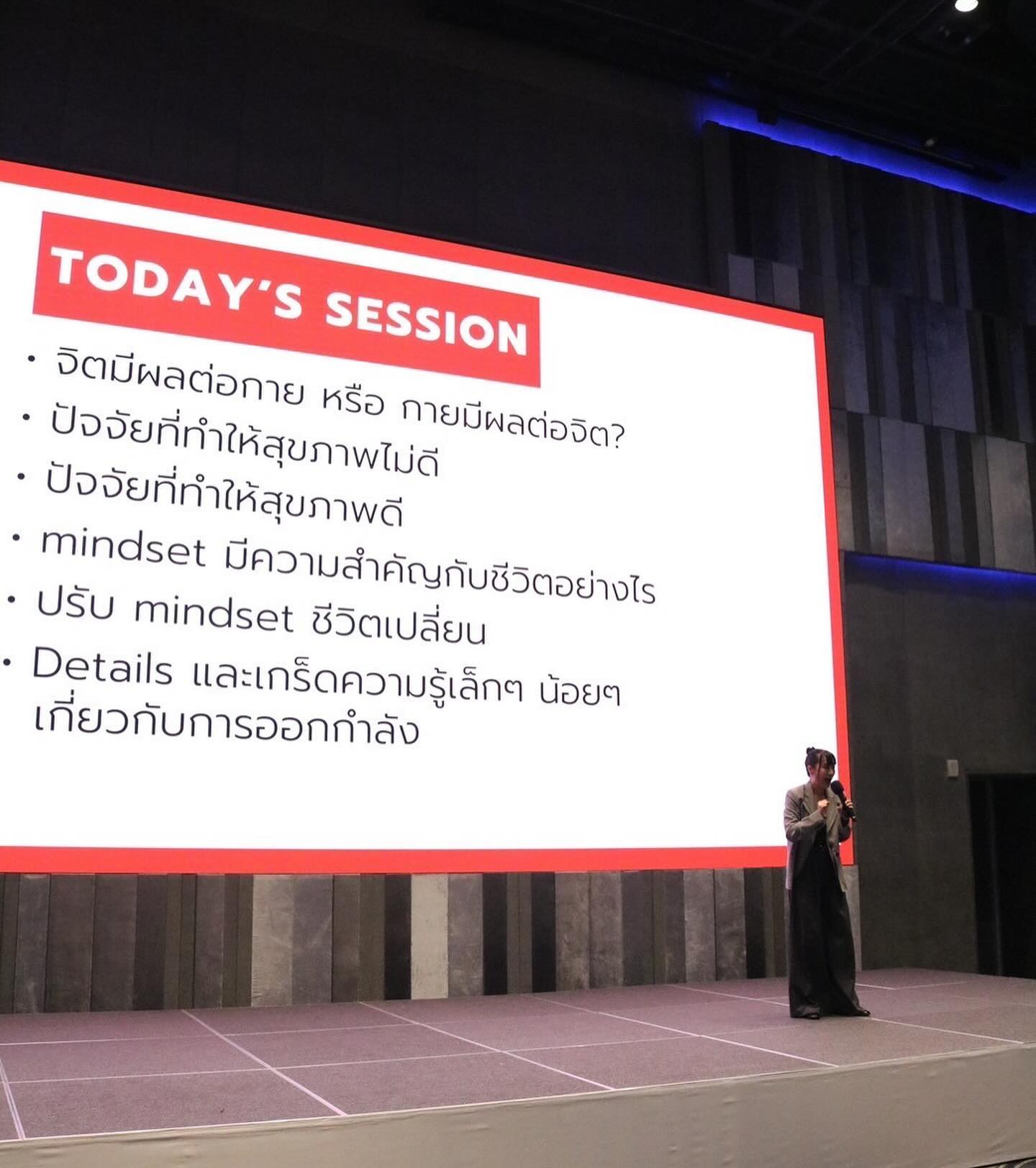 TODAY'S SESSION

• จิตมีผลต่อกาย หรือ กายมีผลต่อจิต?
• ปัจจัยที่ทำให้สุขภาพไม่ดี
• ปัจจัยที่ทำให้สุขภาพดี
• mindset มีความสำคัญกับชีวิตอย่างไร
• ปรับ mindset ชีวิตเปลี่ยน
• Details และเกร็ดความรู้เล็กๆ น้อยๆ เกี่ยวกับการออกกำลัง